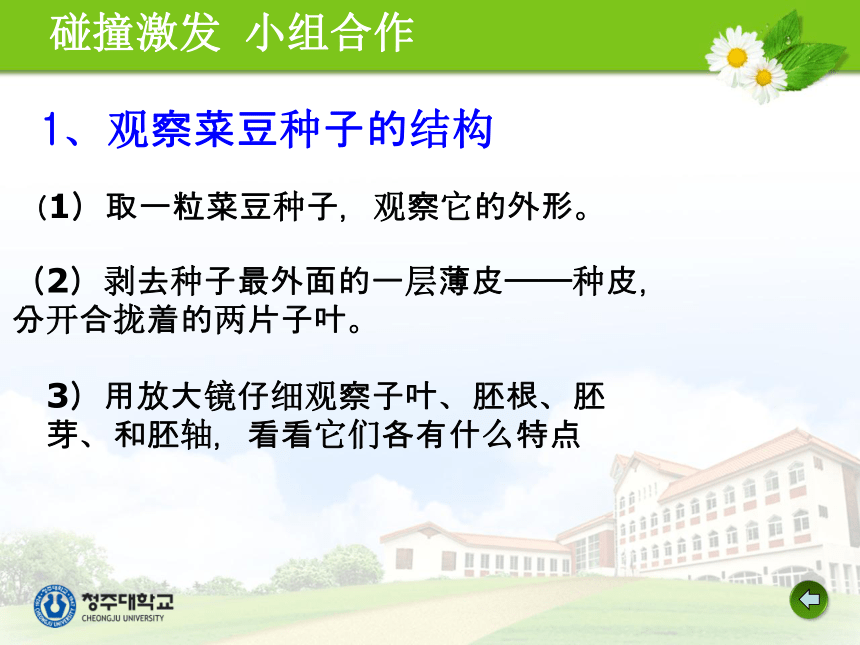 碰撞激发 小组合作

1、观察菜豆种子的结构

（1）取一粒菜豆种子，观察它的外形。

（2）剥去种子最外面的一层薄皮——种皮，分开合拢着的两片子叶。

3）用放大镜仔细观察子叶、胚根、胚芽、和胚轴，看看它们各有什么特点

청주대학교
CHEONGJU UNIVERSITY